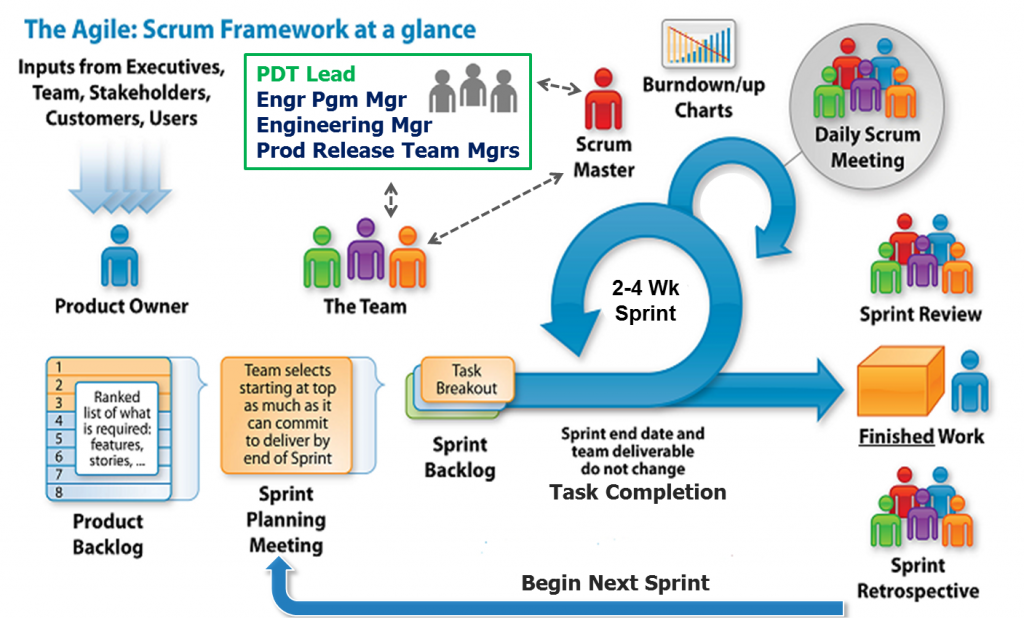 The Agile: Scrum Framework at a glance

Inputs from Executives, Team, Stakeholders, Customers, Users

PDT Lead
Engr Pgm Mgr
Engineering Mgr
Prod Release Team Mgrs

Scrum Master

Burndown/up Charts

Daily Scrum Meeting

Product Owner

The Team

2-4 Wk Sprint

Sprint Review

1
2
3
4
5
6
7
8

Ranked list of what is required: features, stories, ...

Product Backlog

Team selects starting at top as much as it can commit to deliver by end of Sprint

Sprint Planning Meeting

Task Breakout

Sprint Backlog

Sprint end date and team deliverable do not change

Task Completion

Finished Work

Sprint Retrospective

Begin Next Sprint